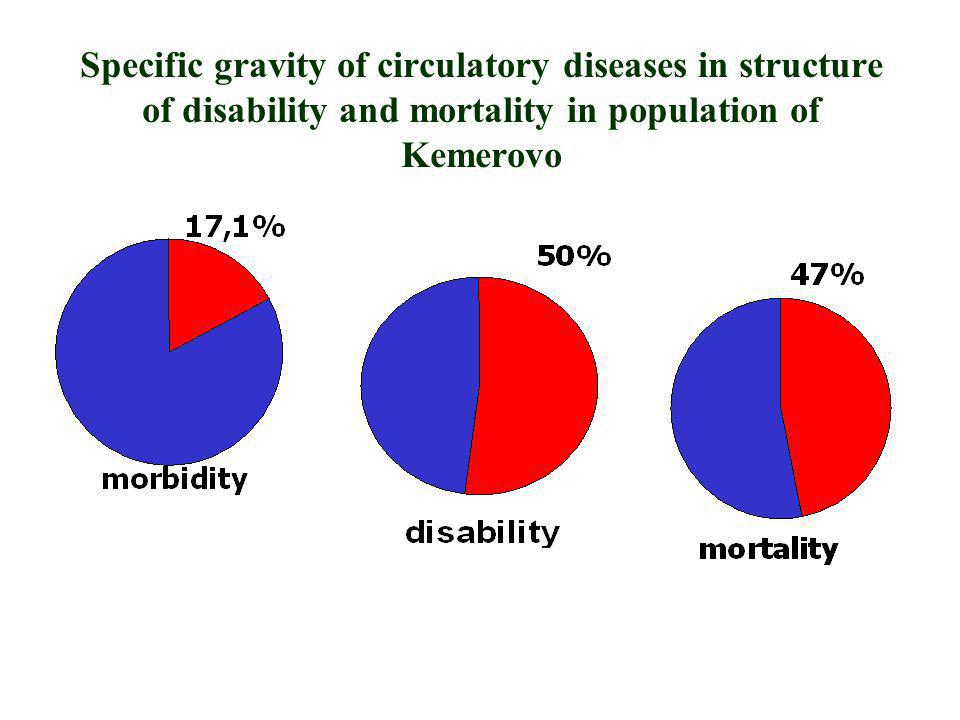 Specific gravity of circulatory diseases in structure of disability and mortality in population of Kemerovo

17,1%

morbidity

50%

disability

47%

mortality